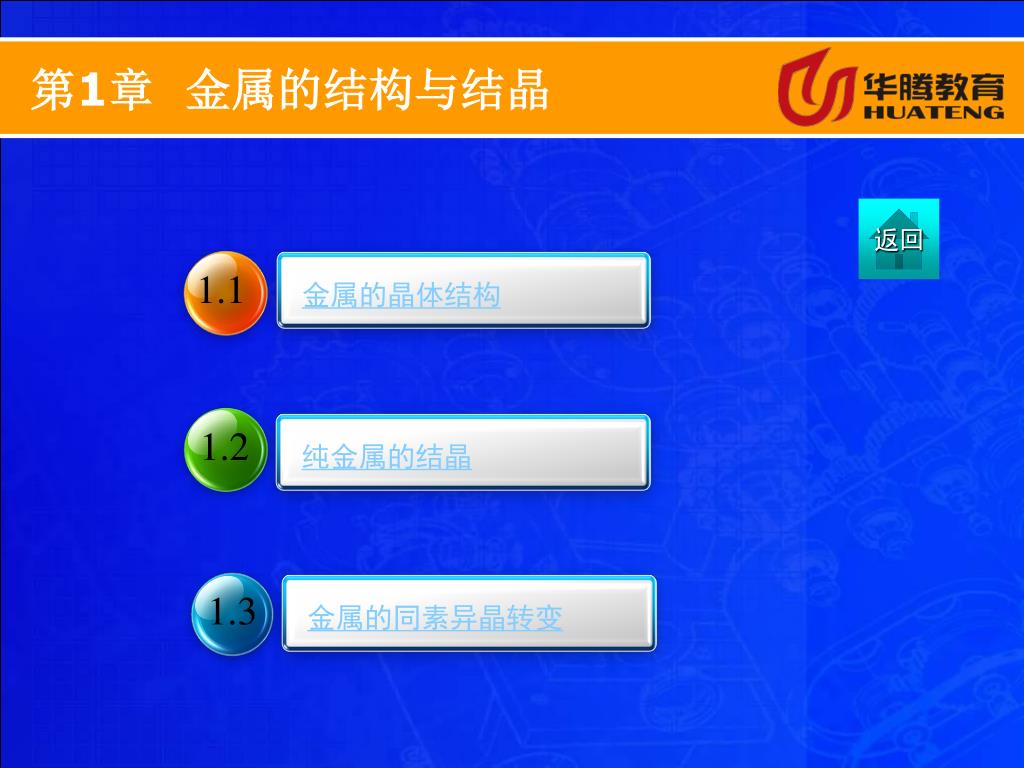 第1章 金属的结构与结晶

华腾教育
HUATENG

返回

1.1 金属的晶体结构

1.2 纯金属的结晶

1.3 金属的同素异晶转变